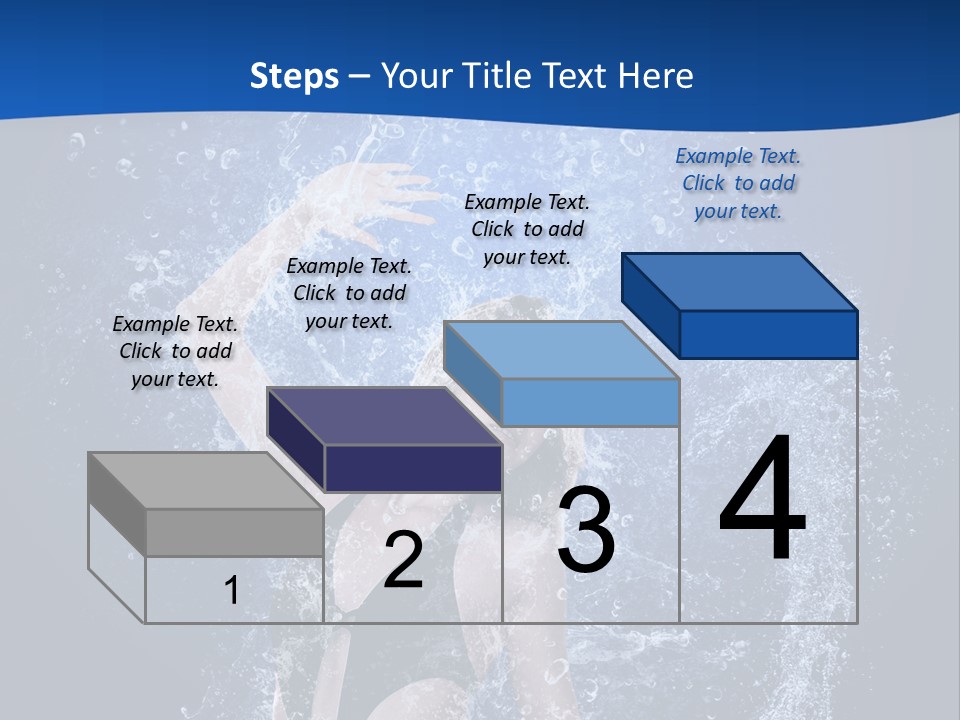 Steps – Your Title Text Here

Example Text. Click to add your text.

Example Text. Click to add your text.

Example Text. Click to add your text.

Example Text. Click to add your text.

1

2

3

4